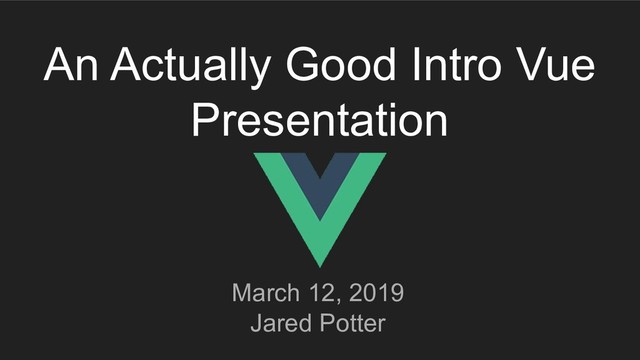 An Actually Good Intro Vue Presentation

March 12, 2019
Jared Potter